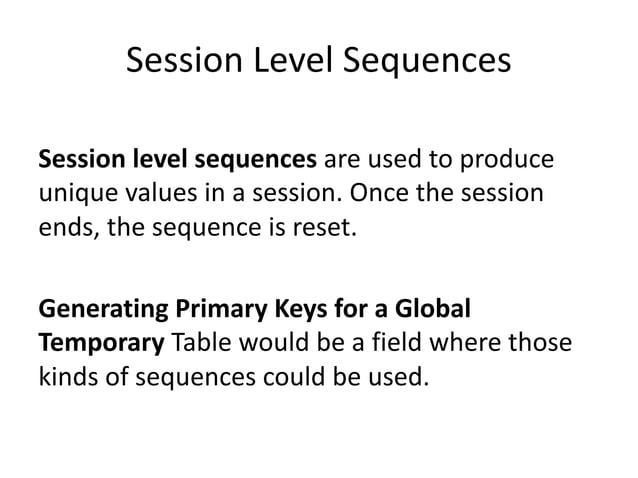 Session Level Sequences

Session level sequences are used to produce unique values in a session. Once the session ends, the sequence is reset.

Generating Primary Keys for a Global Temporary Table would be a field where those kinds of sequences could be used.